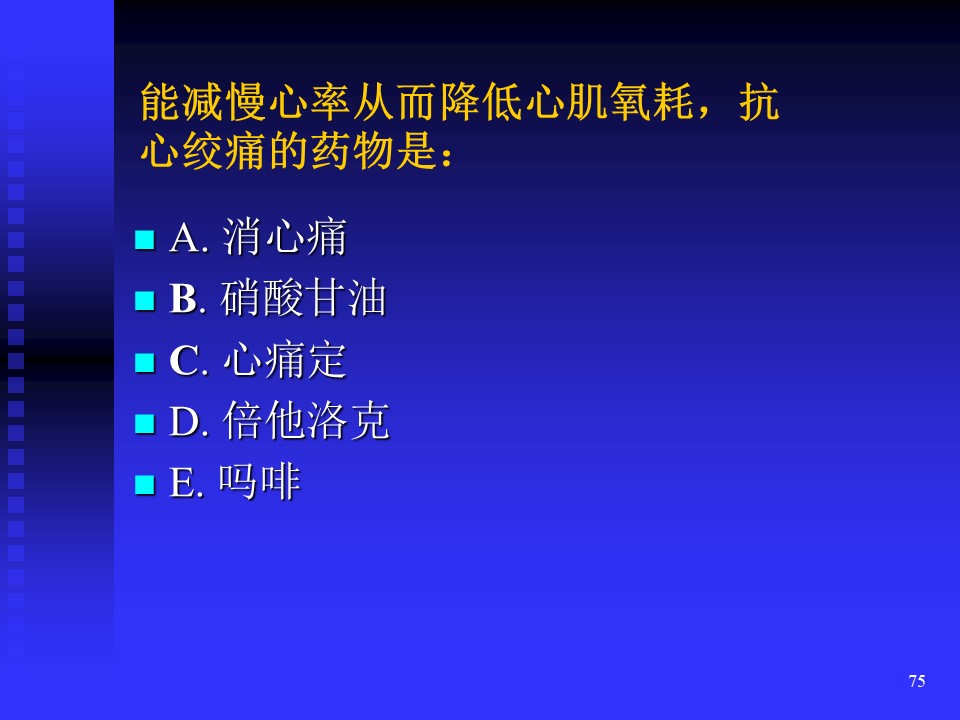 能减慢心率从而降低心肌氧耗，抗心绞痛的药物是：

A. 消心痛
B. 硝酸甘油
C. 心痛定
D. 倍他洛克
E. 吗啡

75